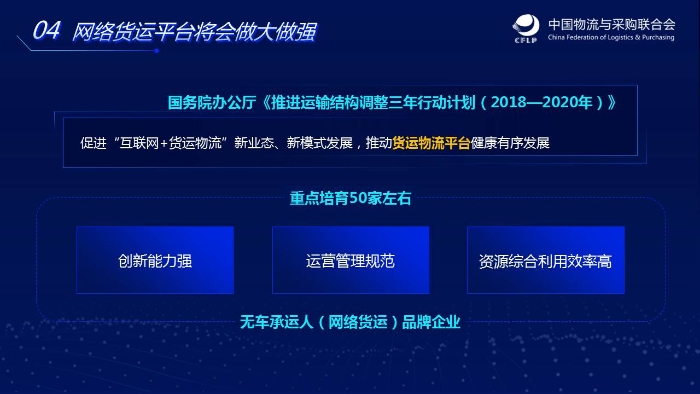 04 网络货运平台将会做大做强

CFLP 中国物流与采购联合会 China Federation of Logistics & Purchasing

国务院办公厅《推进运输结构调整三年行动计划（2018—2020年）》

促进“互联网+货运物流”新业态、新模式发展，推动货运物流平台健康有序发展

重点培育50家左右

创新能力强

运营管理规范

资源综合利用效率高

无车承运人（网络货运）品牌企业